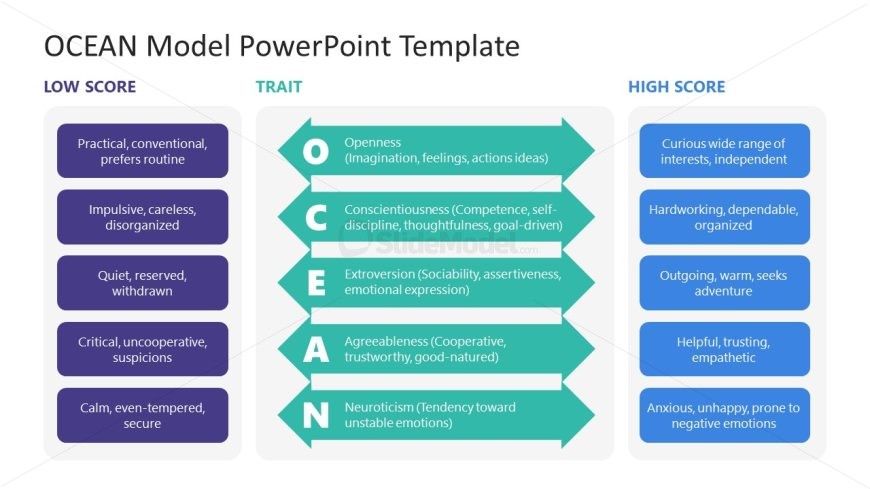 OCEAN Model PowerPoint Template

LOW SCORE

Practical, conventional, prefers routine

Impulsive, careless, disorganized

Quiet, reserved, withdrawn

Critical, uncooperative, suspicions

Calm, even-tempered, secure

TRAIT

O Openness (Imagination, feelings, actions ideas)

C Conscientiousness (Competence, self-discipline, thoughtfulness, goal-driven)

E Extroversion (Sociability, assertiveness, emotional expression)

A Agreeableness (Cooperative, trustworthy, good-natured)

N Neuroticism (Tendency toward unstable emotions)

SlideModel.com

HIGH SCORE

Curious wide range of interests, independent

Hardworking, dependable, organized

Outgoing, warm, seeks adventure

Helpful, trusting, empathetic

Anxious, unhappy, prone to negative emotions